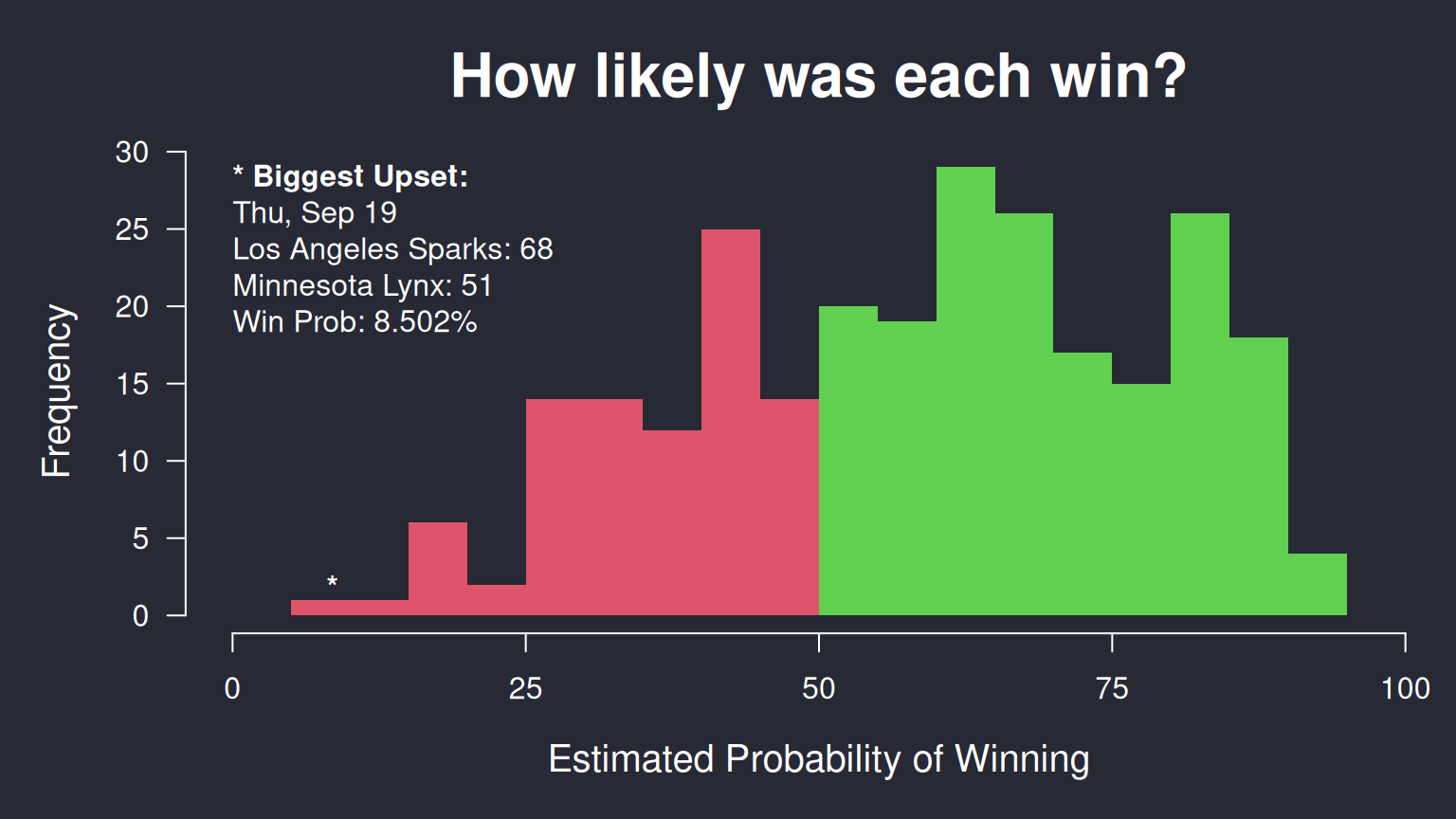 How likely was each win?

* Biggest Upset:
Thu, Sep 19
Los Angeles Sparks: 68
Minnesota Lynx: 51
Win Prob: 8.502%

Frequency

30
25
20
15
10
5
0

*

0
25
50
75
100

Estimated Probability of Winning